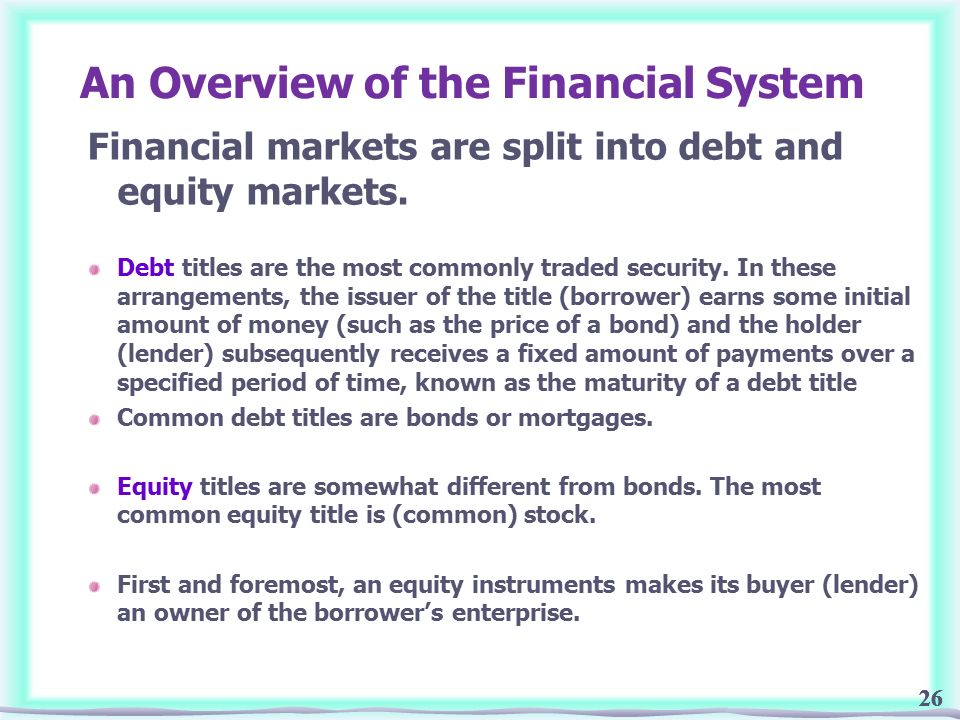 An Overview of the Financial System

Financial markets are split into debt and equity markets.

Debt titles are the most commonly traded security. In these arrangements, the issuer of the title (borrower) earns some initial amount of money (such as the price of a bond) and the holder (lender) subsequently receives a fixed amount of payments over a specified period of time, known as the maturity of a debt title

Common debt titles are bonds or mortgages.

Equity titles are somewhat different from bonds. The most common equity title is (common) stock.

First and foremost, an equity instruments makes its buyer (lender) an owner of the borrower's enterprise.

26